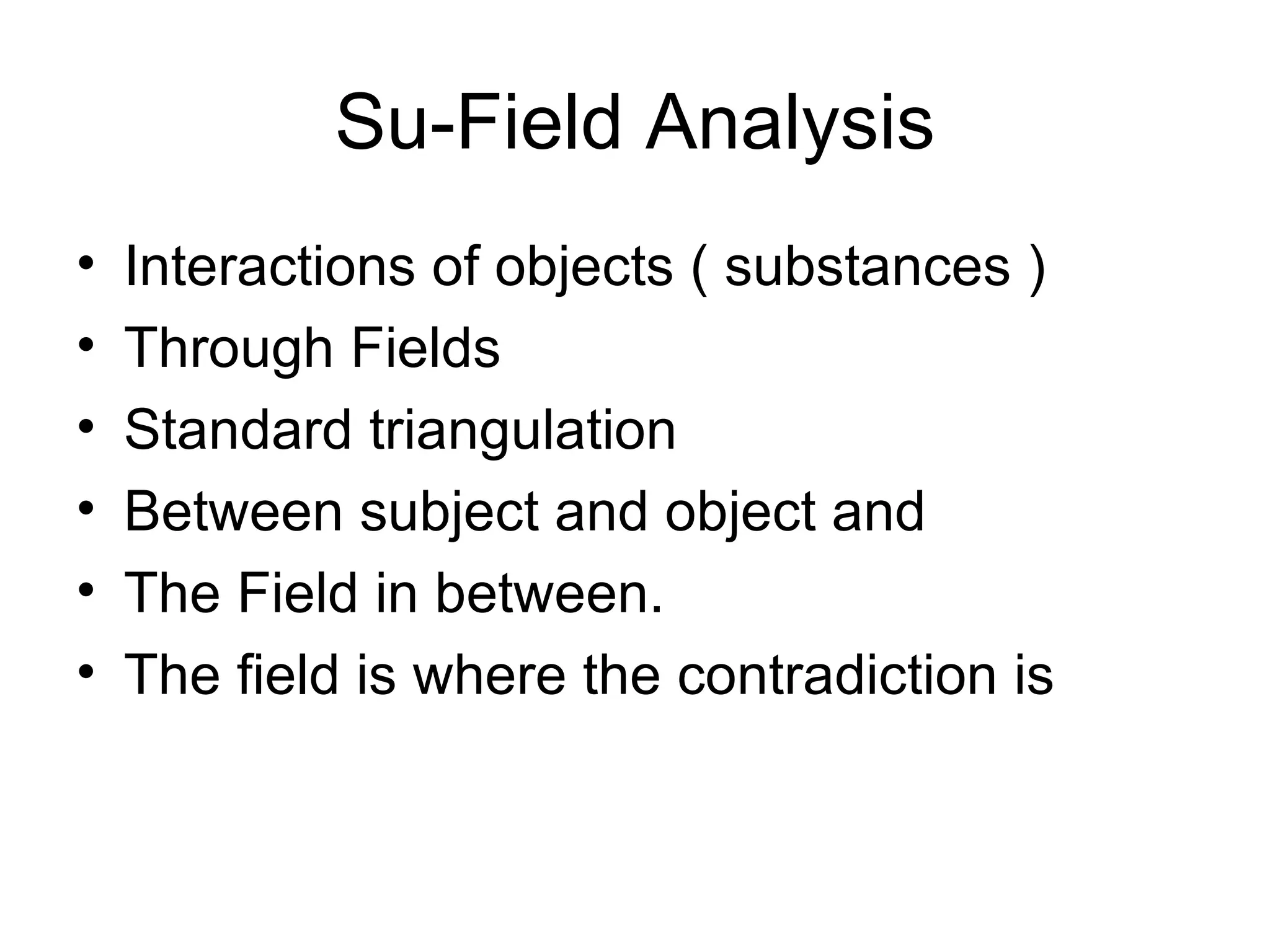 Su-Field Analysis

• Interactions of objects ( substances )
• Through Fields
• Standard triangulation
• Between subject and object and
• The Field in between.
• The field is where the contradiction is